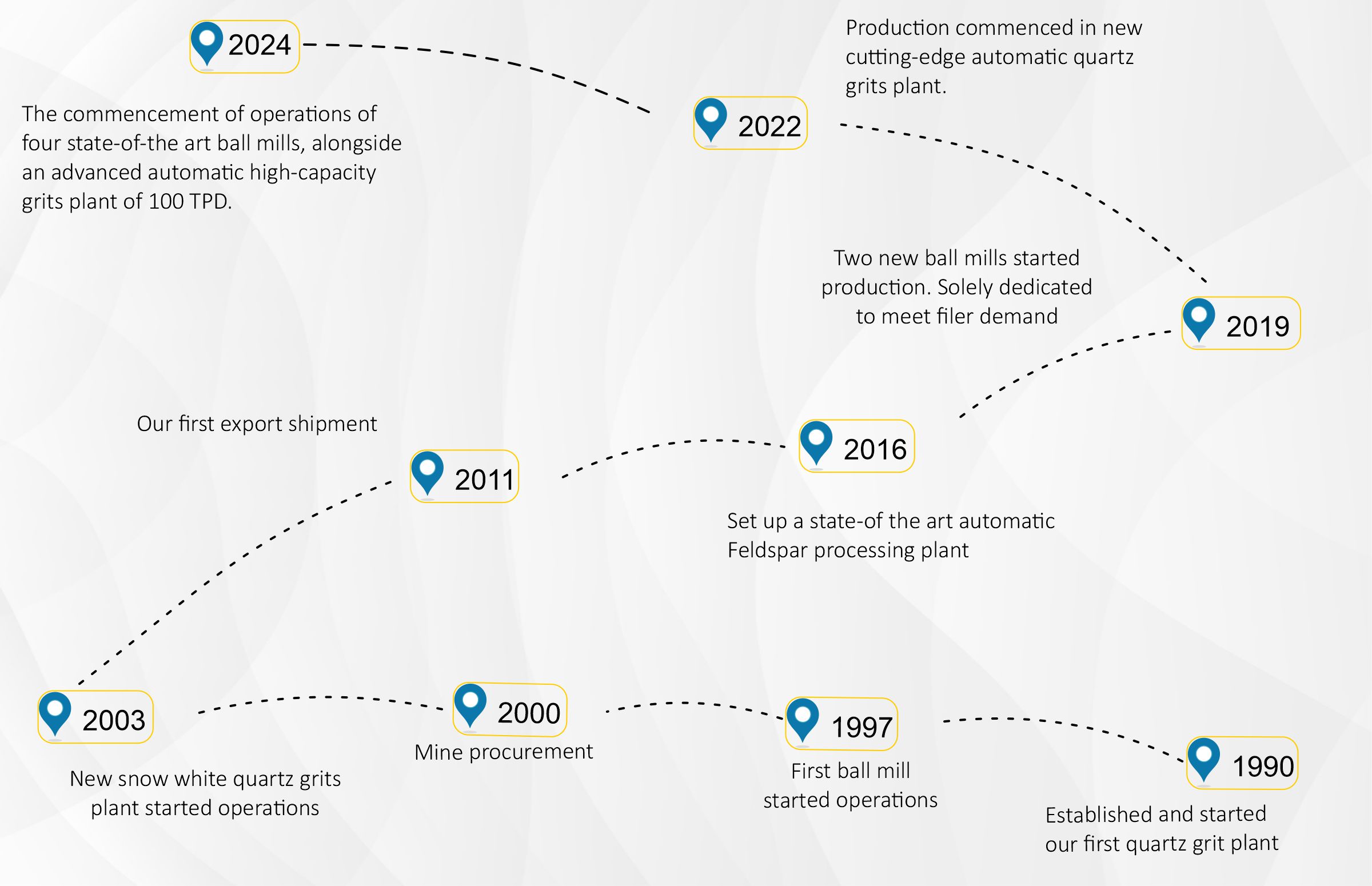 2024

The commencement of operations of four state-of-the art ball mills, alongside an advanced automatic high-capacity grits plant of 100 TPD.

Production commenced in new cutting-edge automatic quartz grits plant.

2022

Two new ball mills started production. Solely dedicated to meet filer demand

2019

Our first export shipment

2011

2016

Set up a state-of the art automatic Feldspar processing plant

2003

New snow white quartz grits plant started operations

2000

Mine procurement

1997

First ball mill started operations

1990

Established and started our first quartz grit plant